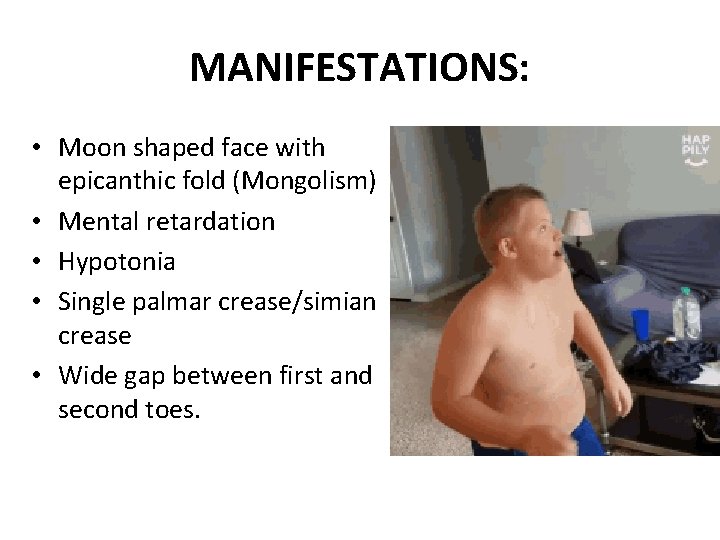 MANIFESTATIONS:

• Moon shaped face with epicanthic fold (Mongolism)
• Mental retardation
• Hypotonia
• Single palmar crease/simian crease
• Wide gap between first and second toes.

HAP PILY